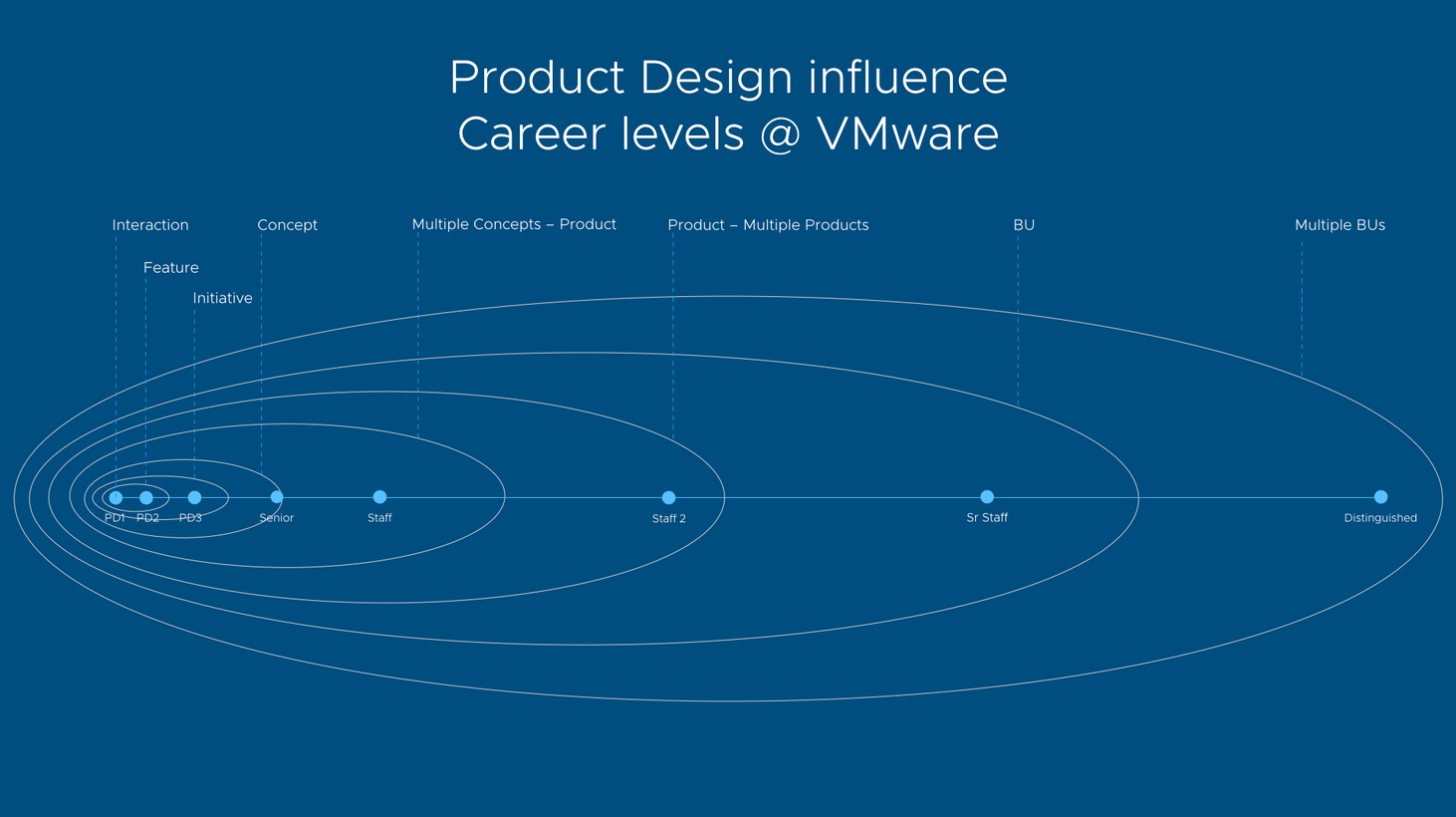 Product Design influence
Career levels @ VMware

Interaction

Feature

Initiative

Concept

Multiple Concepts – Product

Product – Multiple Products

BU

Multiple BUs

PD1

PD2

PD3

Senior

Staff

Staff 2

Sr Staff

Distinguished